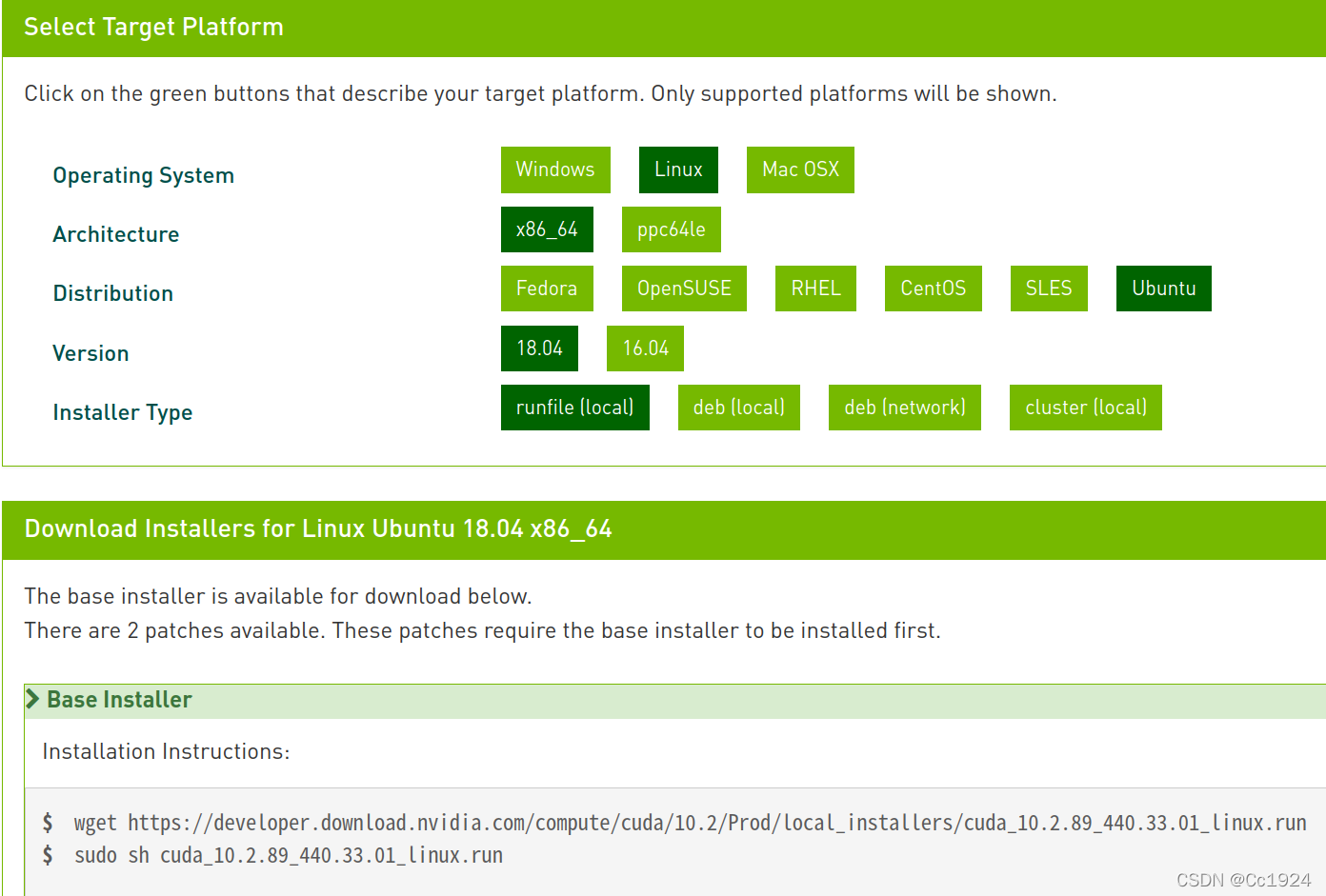 Select Target Platform

Click on the green buttons that describe your target platform. Only supported platforms will be shown.

Operating System
Windows Linux Mac OSX

Architecture
x86_64 ppc64le

Distribution
Fedora OpenSUSE RHEL CentOS SLES Ubuntu

Version
18.04 16.04

Installer Type
runfile (local) deb (local) deb (network) cluster (local)

Download Installers for Linux Ubuntu 18.04 x86_64

The base installer is available for download below.
There are 2 patches available. These patches require the base installer to be installed first.

Base Installer

Installation Instructions:

$ wget https://developer.download.nvidia.com/compute/cuda/10.2/Prod/local_installers/cuda_10.2.89_440.33.01_linux.run
$ sudo sh cuda_10.2.89_440.33.01_linux.run

CSDN @Cc1924